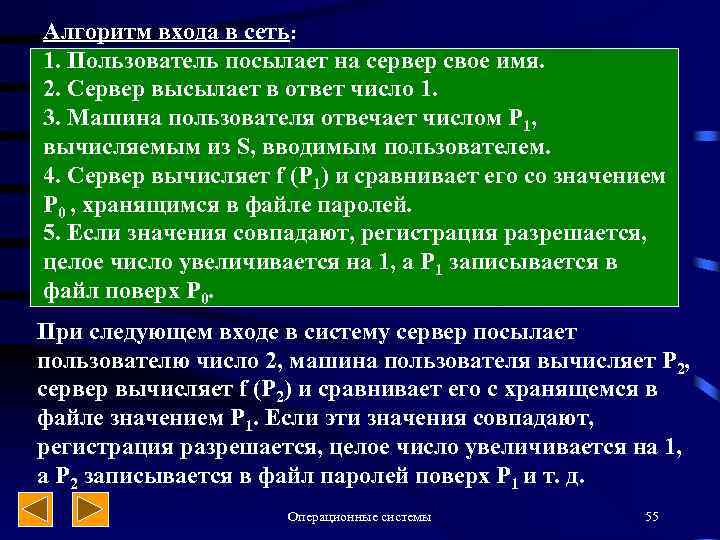 Алгоритм входа в сеть:

1. Пользователь посылает на сервер свое имя.
2. Сервер высылает в ответ число 1.
3. Машина пользователя отвечает числом $P_1$, вычисляемым из S, вводимым пользователем.
4. Сервер вычисляет f ($P_1$) и сравнивает его со значением $P_0$ , хранящимся в файле паролей.
5. Если значения совпадают, регистрация разрешается, целое число увеличивается на 1, а $P_1$ записывается в файл поверх $P_0$.

При следующем входе в систему сервер посылает пользователю число 2, машина пользователя вычисляет $P_2$, сервер вычисляет f ($P_2$) и сравнивает его с хранящемся в файле значением $P_1$. Если эти значения совпадают, регистрация разрешается, целое число увеличивается на 1, а $P_2$ записывается в файл паролей поверх $P_1$ и т. д.

Операционные системы

55